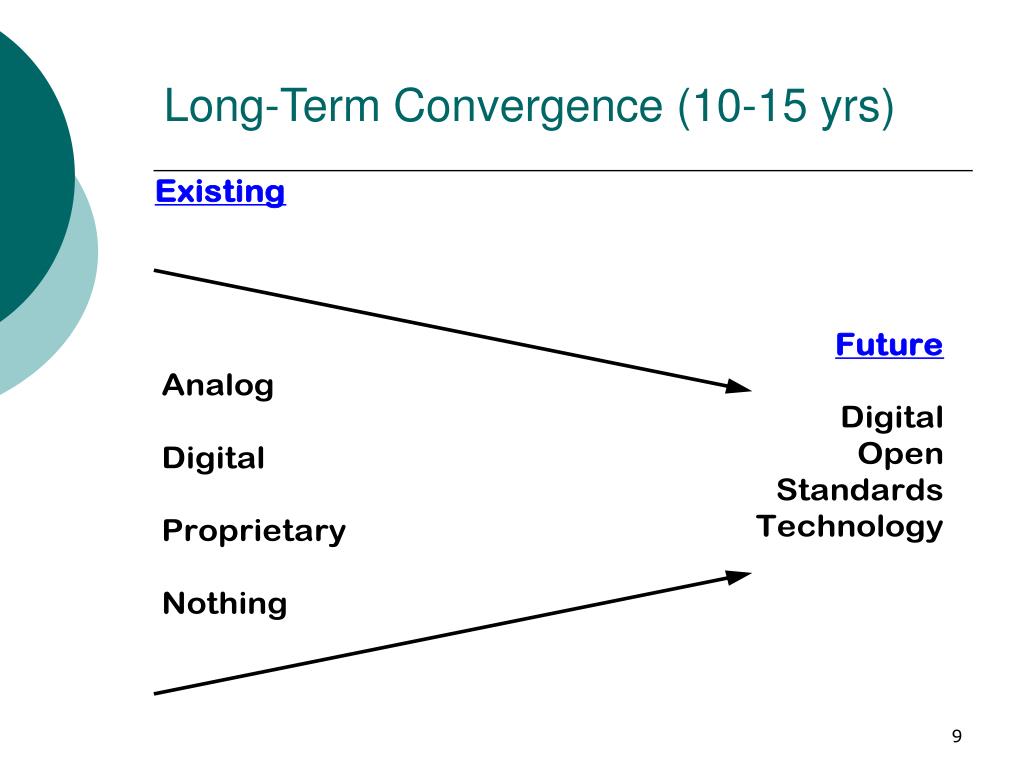 Long-Term Convergence (10-15 yrs)

Existing

Analog

Digital

Proprietary

Nothing

Future

Digital
Open
Standards
Technology

9